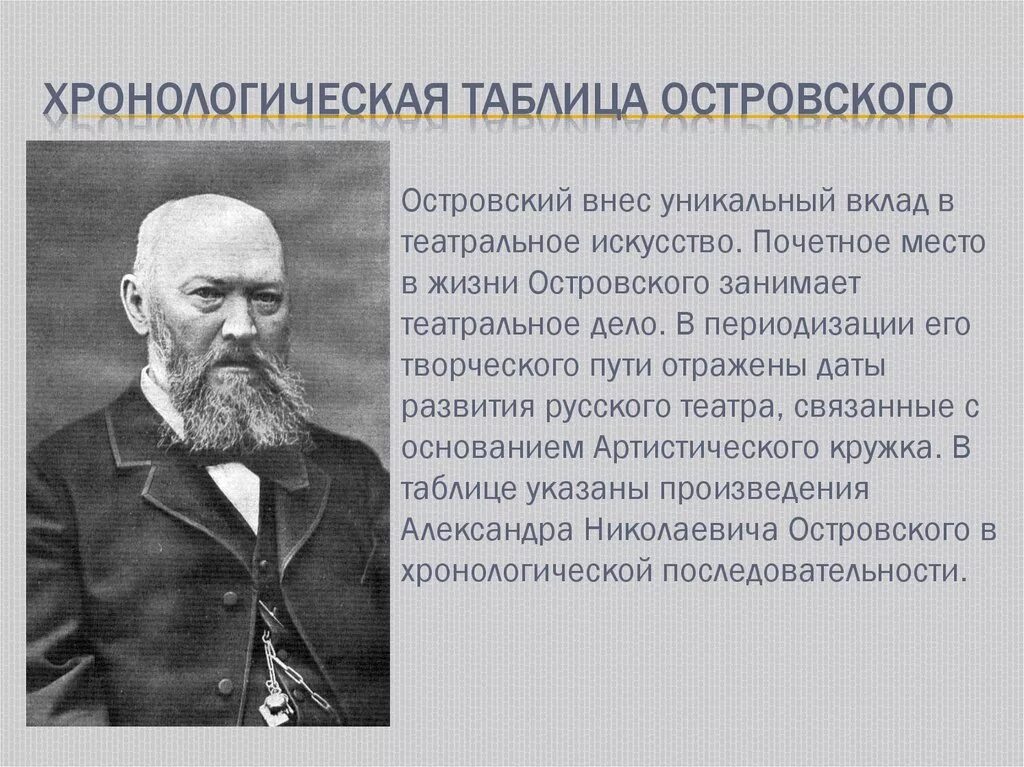 ХРОНОЛОГИЧЕСКАЯ ТАБЛИЦА ОСТРОВСКОГО

Островский внес уникальный вклад в театральное искусство. Почетное место в жизни Островского занимает театральное дело. В периодизации его творческого пути отражены даты развития русского театра, связанные с основанием Артистического кружка. В таблице указаны произведения Александра Николаевича Островского в хронологической последовательности.